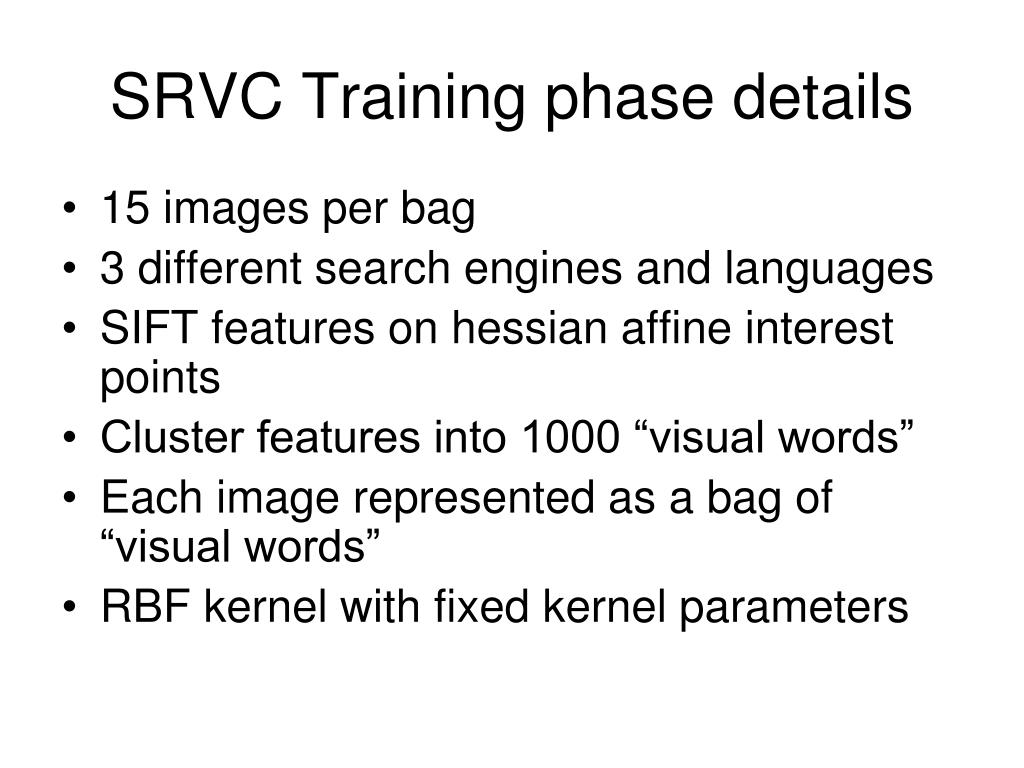 SRVC Training phase details

• 15 images per bag
• 3 different search engines and languages
• SIFT features on hessian affine interest points
• Cluster features into 1000 “visual words”
• Each image represented as a bag of “visual words”
• RBF kernel with fixed kernel parameters